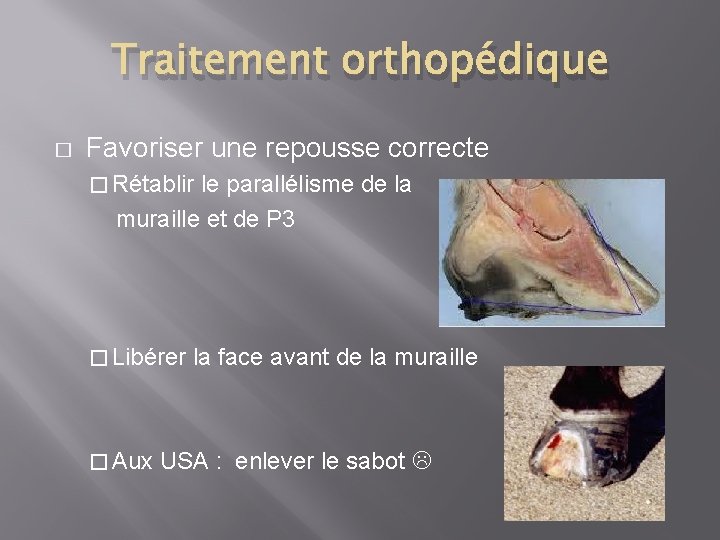 Traitement orthopédique

□ Favoriser une repousse correcte

□ Rétablir le parallélisme de la muraille et de P3

□ Libérer la face avant de la muraille

□ Aux USA : enlever le sabot ☹